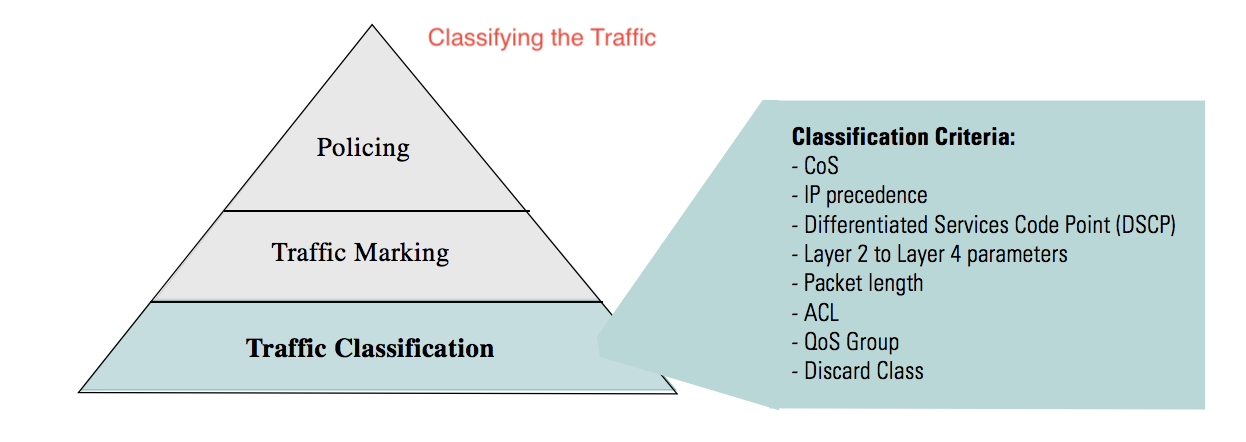 Classifying the Traffic

Policing

Traffic Marking

Traffic Classification

Classification Criteria:
- CoS
- IP precedence
- Differentiated Services Code Point (DSCP)
- Layer 2 to Layer 4 parameters
- Packet length
- ACL
- QoS Group
- Discard Class